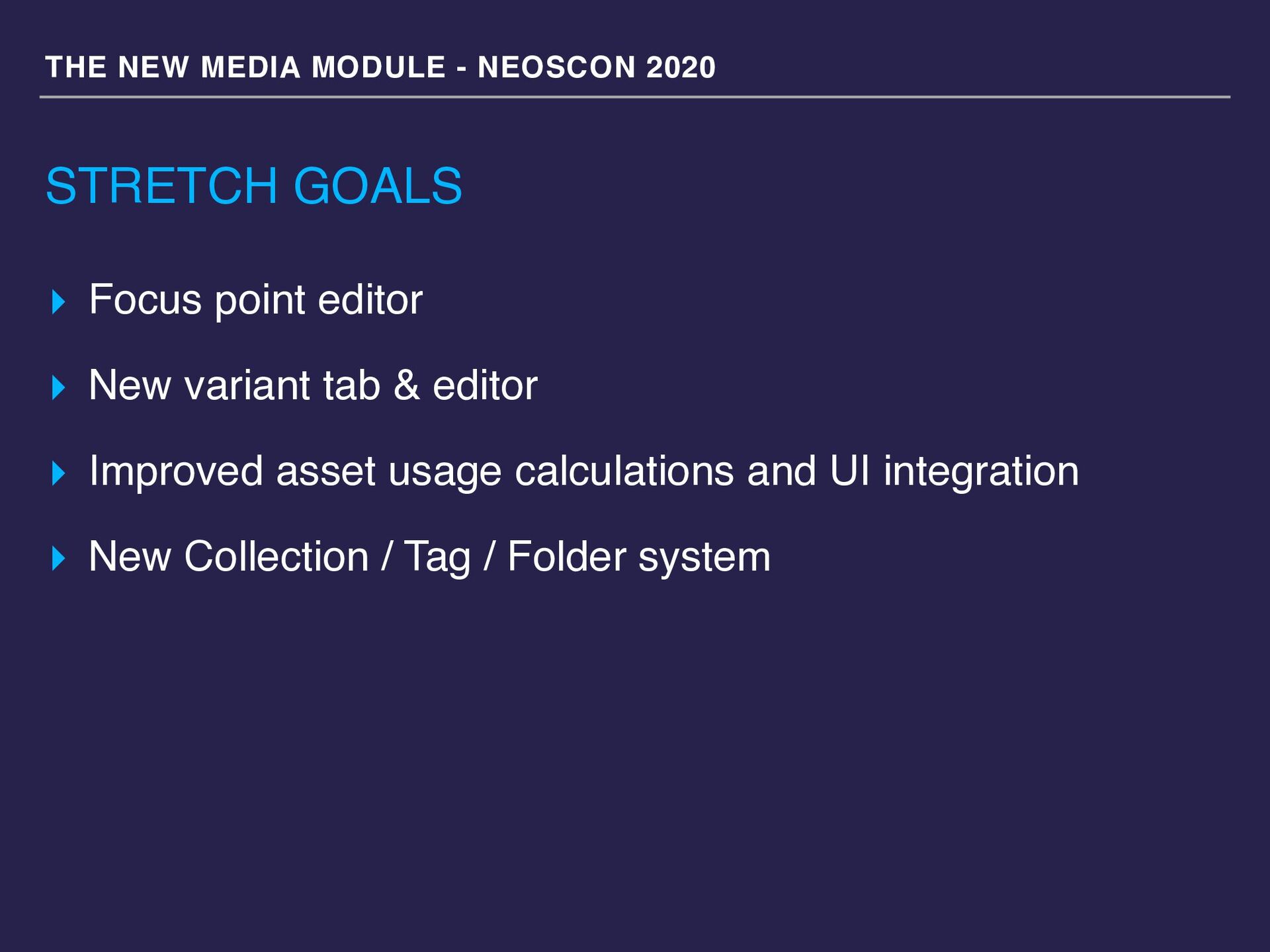 THE NEW MEDIA MODULE - NEOSCON 2020

STRETCH GOALS

‣ Focus point editor

‣ New variant tab & editor

‣ Improved asset usage calculations and UI integration

‣ New Collection / Tag / Folder system